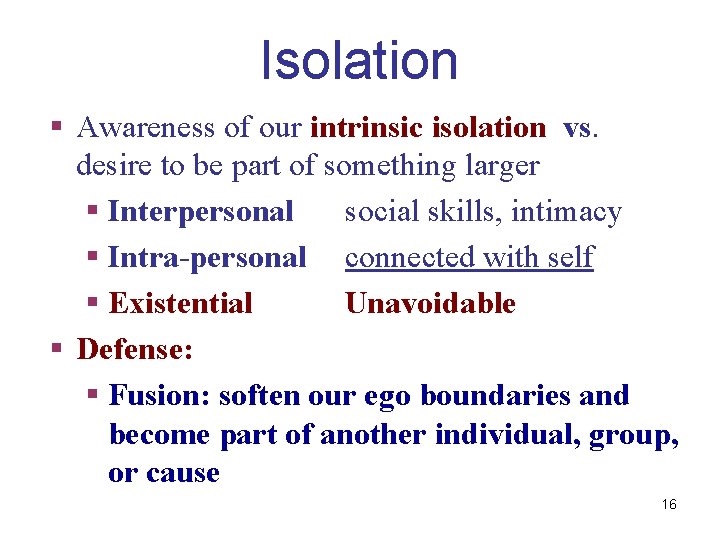 Isolation

▪ Awareness of our intrinsic isolation vs. desire to be part of something larger

▪ Interpersonal social skills, intimacy

▪ Intra-personal connected with self

▪ Existential Unavoidable

▪ Defense:

▪ Fusion: soften our ego boundaries and become part of another individual, group, or cause

16